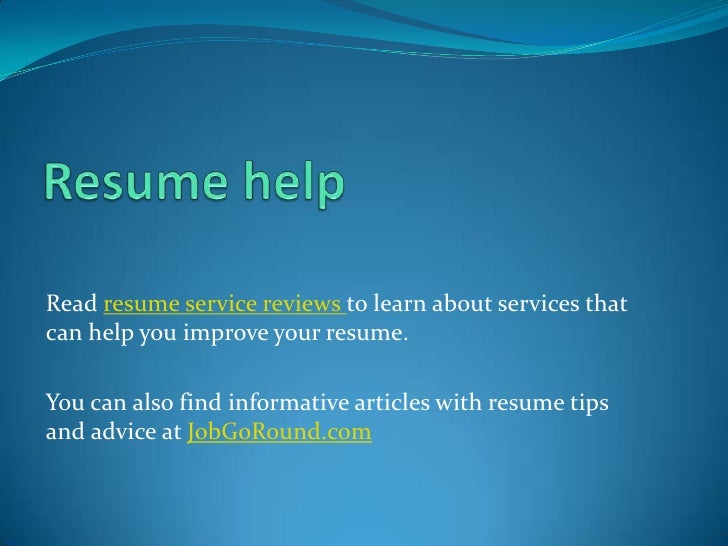 Resume help

Read resume service reviews to learn about services that can help you improve your resume.

You can also find informative articles with resume tips and advice at JobGoRound.com